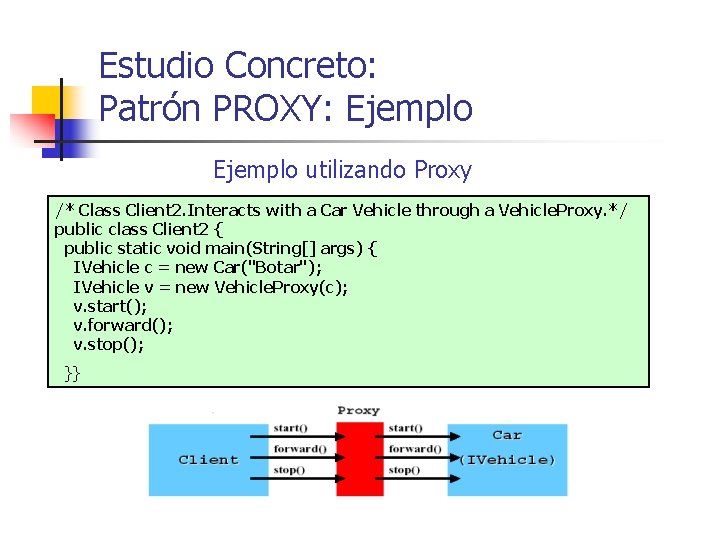 Estudio Concreto:
Patrón PROXY: Ejemplo

Ejemplo utilizando Proxy

/* Class Client2.Interacts with a Car Vehicle through a VehicleProxy.*/
public class Client2 {
 public static void main(String[] args) {
  IVehicle c = new Car("Botar");
  IVehicle v = new VehicleProxy(c);
  v.start();
  v.forward();
  v.stop();
 }}

Proxy
Client
start()
forward()
stop()
start()
forward()
stop()
Car
(IVehicle)